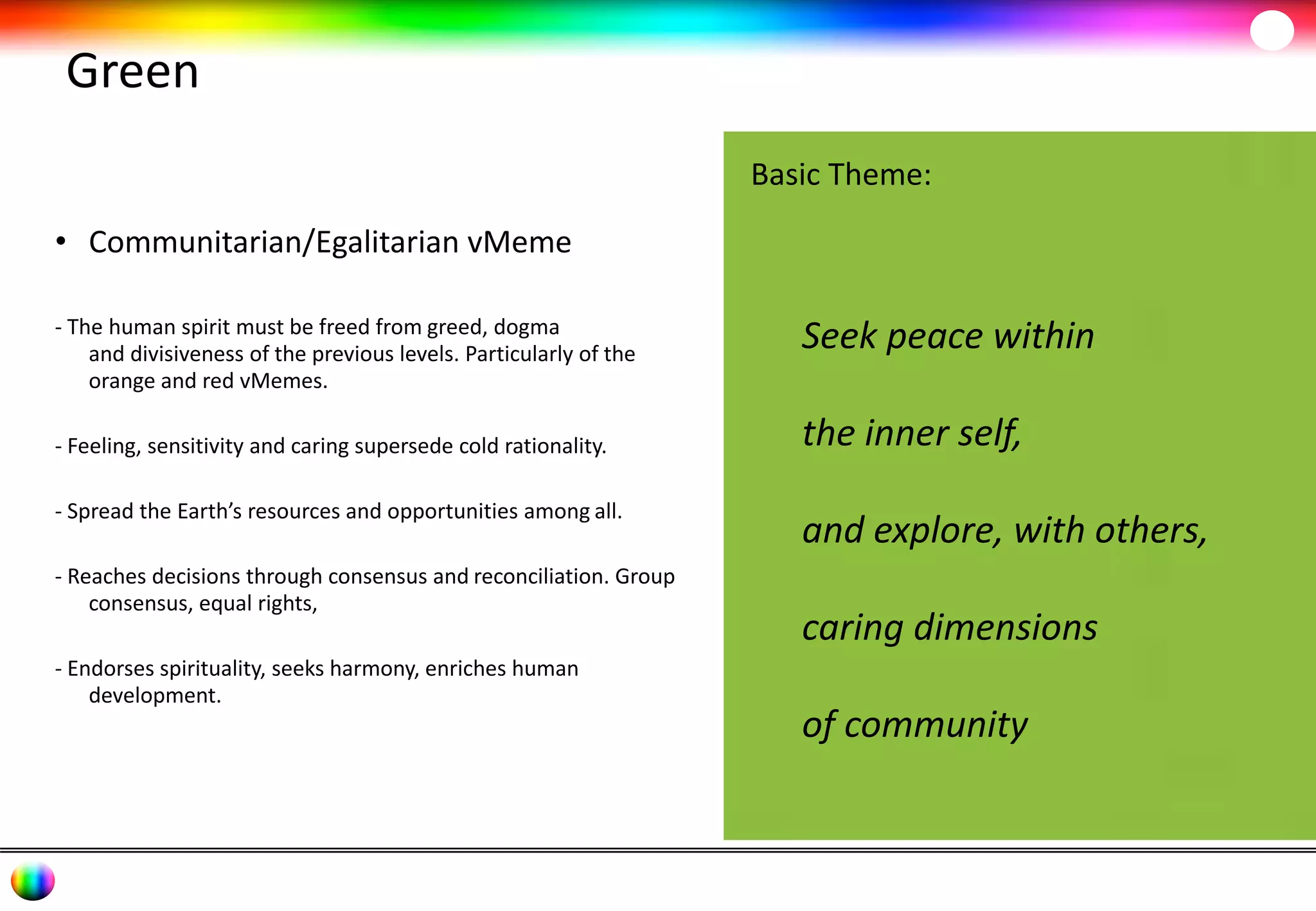 Green

• Communitarian/Egalitarian vMeme

- The human spirit must be freed from greed, dogma and divisiveness of the previous levels. Particularly of the orange and red vMemes.

- Feeling, sensitivity and caring supersede cold rationality.

- Spread the Earth’s resources and opportunities among all.

- Reaches decisions through consensus and reconciliation. Group consensus, equal rights,

- Endorses spirituality, seeks harmony, enriches human development.

Basic Theme:

Seek peace within

the inner self,

and explore, with others,

caring dimensions

of community